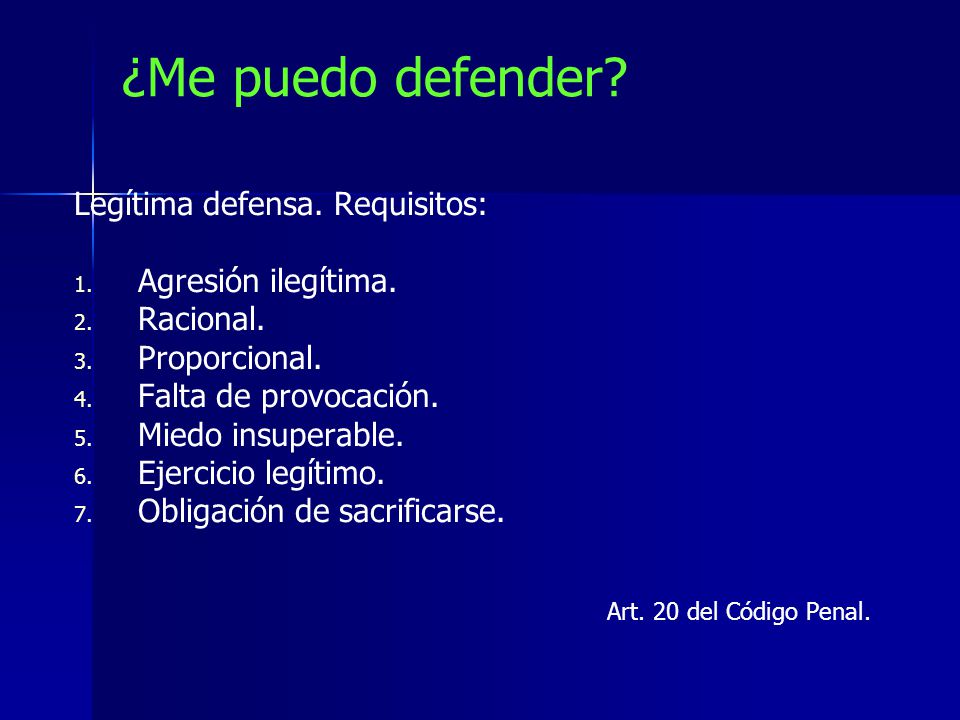 ¿Me puedo defender?

Legítima defensa. Requisitos:

1. Agresión ilegítima.
2. Racional.
3. Proporcional.
4. Falta de provocación.
5. Miedo insuperable.
6. Ejercicio legítimo.
7. Obligación de sacrificarse.

Art. 20 del Código Penal.